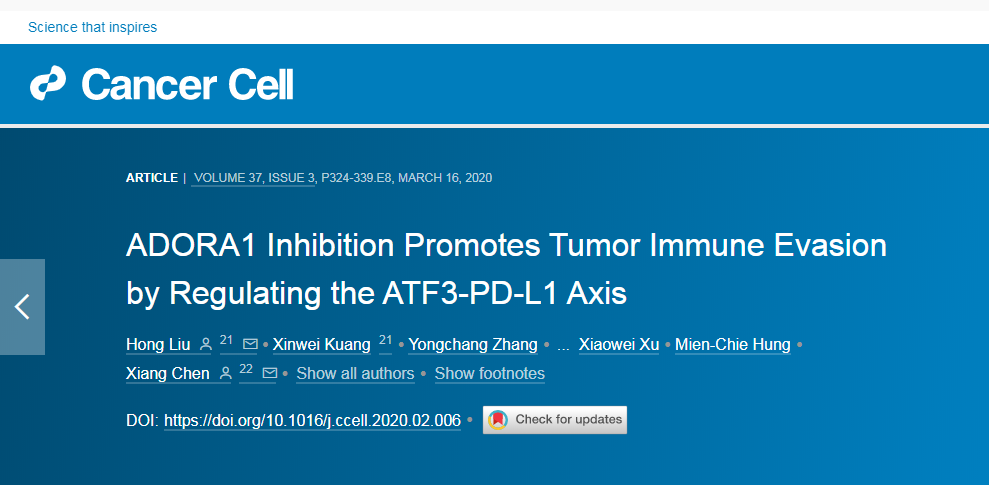 Science that inspires

Cancer Cell

ARTICLE | VOLUME 37, ISSUE 3, P324-339.E8, MARCH 16, 2020

ADORA1 Inhibition Promotes Tumor Immune Evasion by Regulating the ATF3-PD-L1 Axis

Hong Liu 21 • Xinwei Kuang 21 • Yongchang Zhang • ... Xiaowei Xu • Mien-Chie Hung • Xiang Chen 22 • Show all authors • Show footnotes

DOI: https://doi.org/10.1016/j.ccell.2020.02.006 • Check for updates